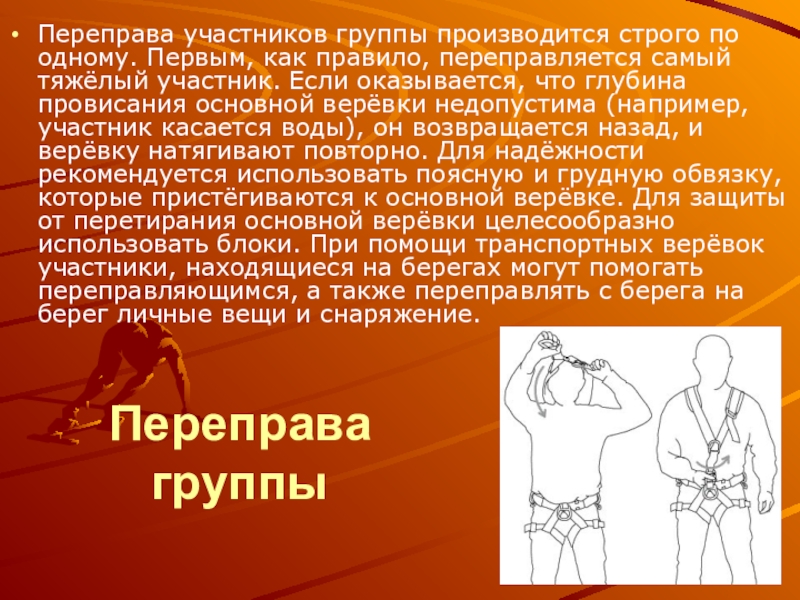 • Переправа участников группы производится строго по одному. Первым, как правило, переправляется самый тяжёлый участник. Если оказывается, что глубина провисания основной верёвки недопустима (например, участник касается воды), он возвращается назад, и верёвку натягивают повторно. Для надёжности рекомендуется использовать поясную и грудную обвязку, которые пристёгиваются к основной верёвке. Для защиты от перетирания основной верёвки целесообразно использовать блоки. При помощи транспортных верёвок участники, находящиеся на берегах могут помогать переправляющимся, а также переправлять с берега на берег личные вещи и снаряжение.

Переправа группы